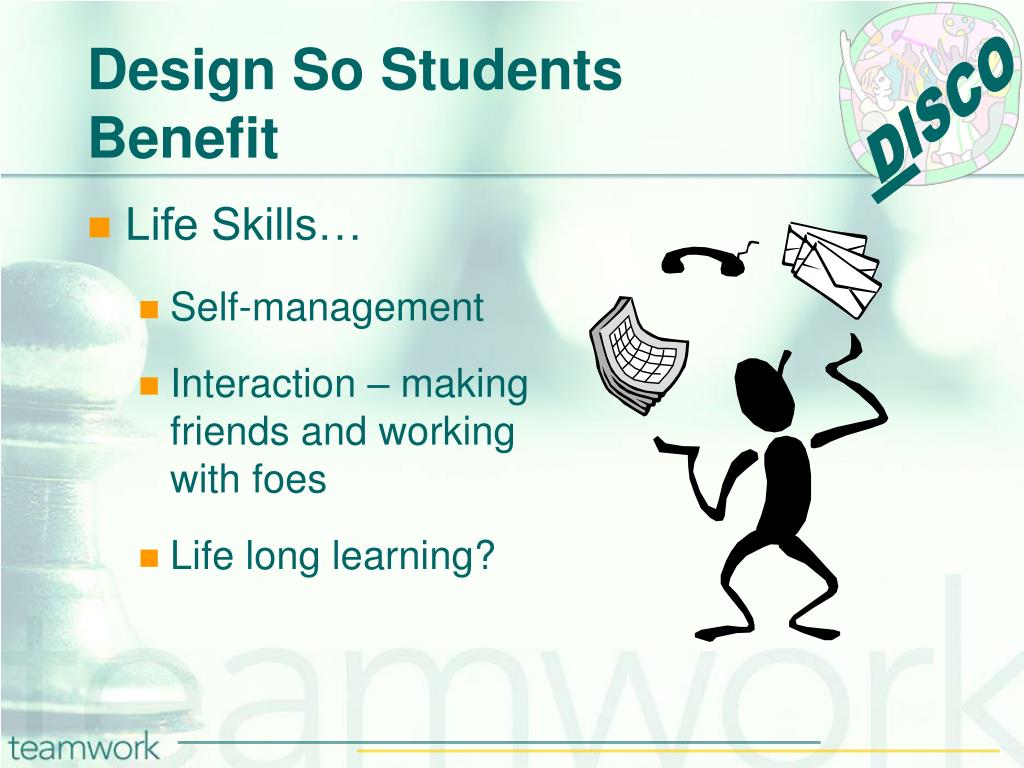 Design So Students Benefit

DISCO

Life Skills…

Self-management

Interaction – making friends and working with foes

Life long learning?

teamwork

teamwork